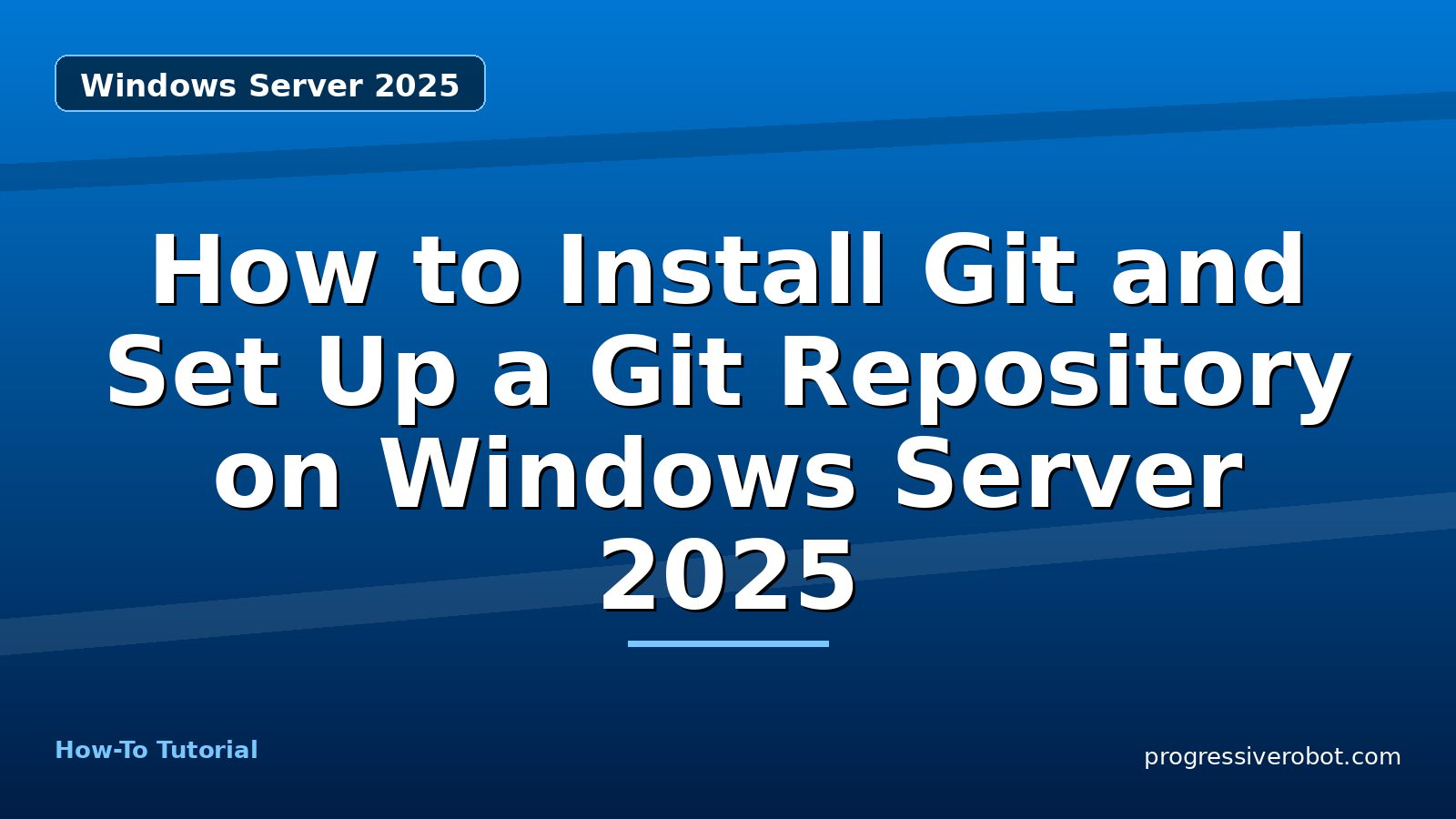 Windows Server 2025

How to Install Git and Set Up a Git Repository on Windows Server 2025

How-To Tutorial

progressiverobot.com